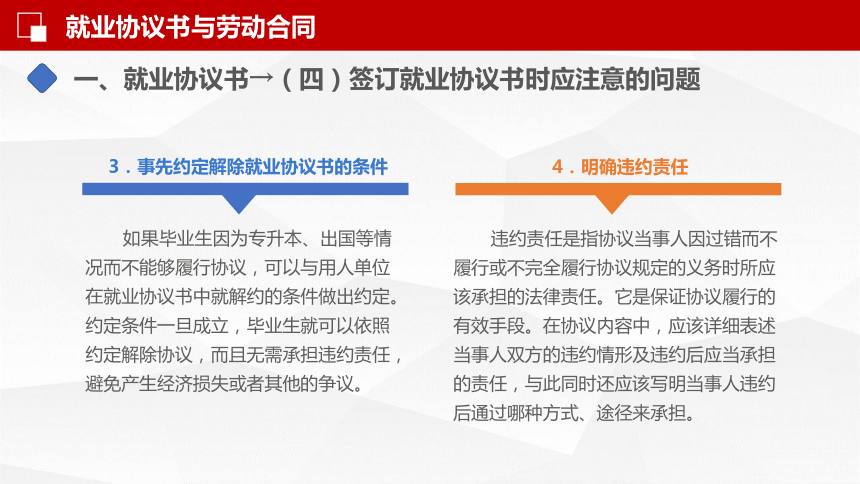 就业协议书与劳动合同

一、就业协议书→（四）签订就业协议书时应注意的问题

3．事先约定解除就业协议书的条件

如果毕业生因为专升本、出国等情况而不能够履行协议，可以与用人单位在就业协议书中就解约的条件做出约定。约定条件一旦成立，毕业生就可以依照约定解除协议，而且无需承担违约责任，避免产生经济损失或者其他的争议。

4．明确违约责任

违约责任是指协议当事人因过错而不履行或不完全履行协议规定的义务时所应该承担的法律责任。它是保证协议履行的有效手段。在协议内容中，应该详细表述当事人双方的违约情形及违约后应当承担的责任，与此同时还应该写明当事人违约后通过哪种方式、途径来承担。